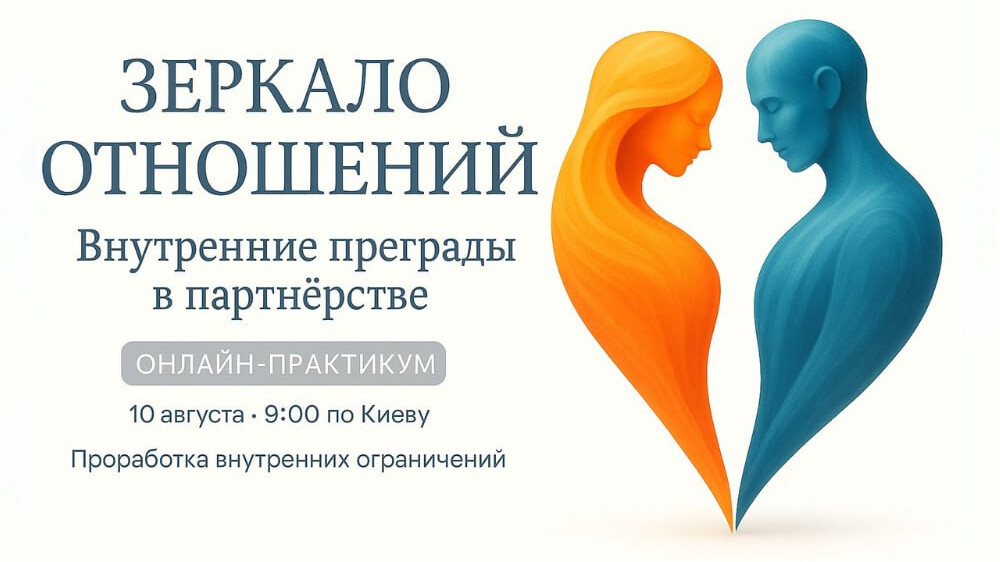 ЗЕРКАЛО ОТНОШЕНИЙ

Внутренние преграды в партнёрстве

ОНЛАЙН-ПРАКТИКУМ

10 августа • 9:00 по Киеву

Проработка внутренних ограничений